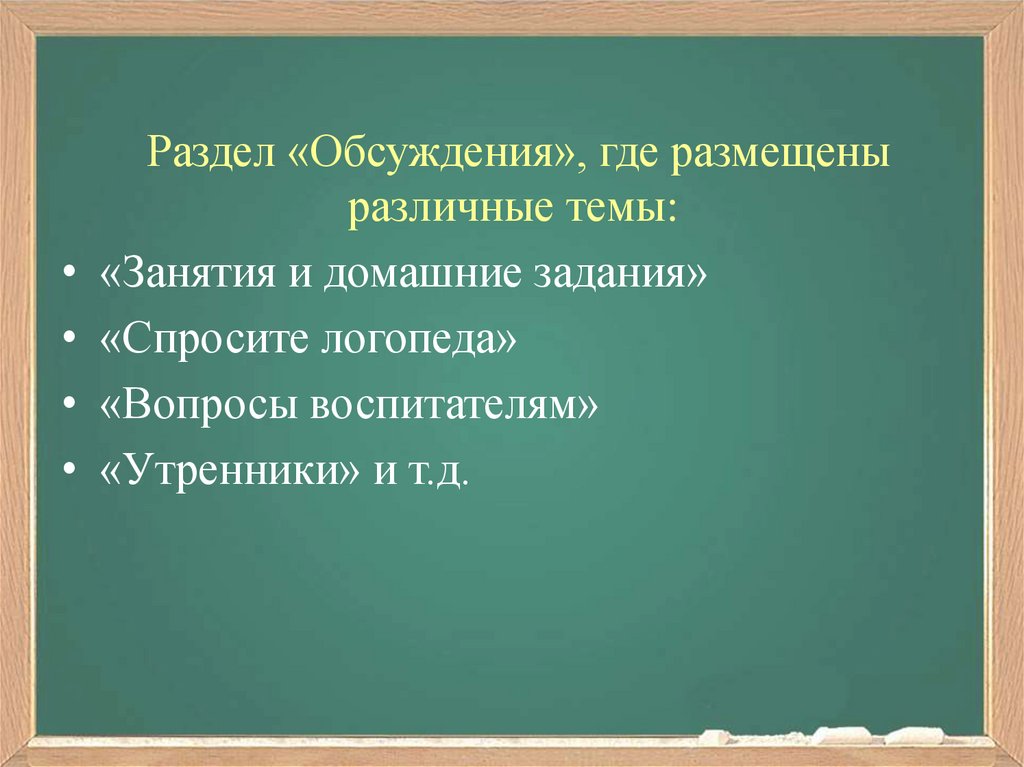 Раздел «Обсуждения», где размещены различные темы:

• «Занятия и домашние задания»
• «Спросите логопеда»
• «Вопросы воспитателям»
• «Утренники» и т.д.